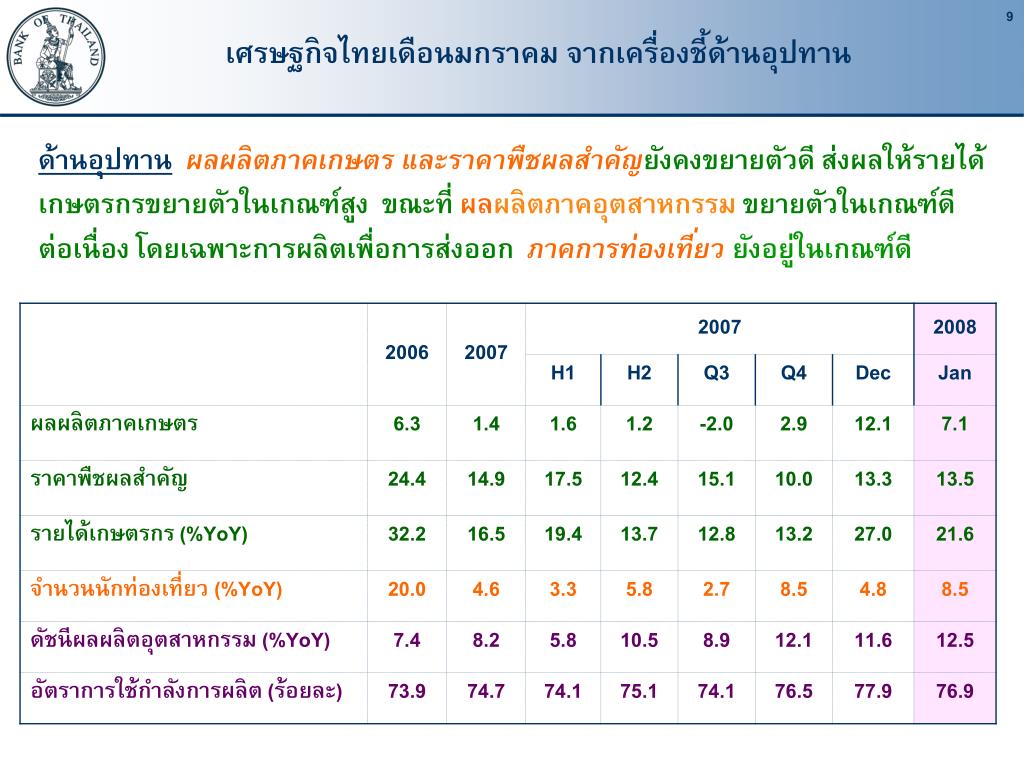 BANK OF THAILAND

9

เศรษฐกิจไทยเดือนมกราคม จากเครื่องชี้ด้านอุปทาน

ด้านอุปทาน ผลผลิตภาคเกษตร และราคาพืชผลสำคัญยังคงขยายตัวดี ส่งผลให้รายได้เกษตรกรขยายตัวในเกณฑ์สูง ขณะที่ ผลผลิตภาคอุตสาหกรรม ขยายตัวในเกณฑ์ดีต่อเนื่อง โดยเฉพาะการผลิตเพื่อการส่งออก ภาคการท่องเที่ยว ยังอยู่ในเกณฑ์ดี

| | 2006 | 2007 | 2007 H1 | 2007 H2 | 2007 Q3 | 2007 Q4 | 2007 Dec | 2008 Jan |
|---|---|---|---|---|---|---|---|---|
| ผลผลิตภาคเกษตร | 6.3 | 1.4 | 1.6 | 1.2 | -2.0 | 2.9 | 12.1 | 7.1 |
| ราคาพืชผลสำคัญ | 24.4 | 14.9 | 17.5 | 12.4 | 15.1 | 10.0 | 13.3 | 13.5 |
| รายได้เกษตรกร (%YoY) | 32.2 | 16.5 | 19.4 | 13.7 | 12.8 | 13.2 | 27.0 | 21.6 |
| จำนวนนักท่องเที่ยว (%YoY) | 20.0 | 4.6 | 3.3 | 5.8 | 2.7 | 8.5 | 4.8 | 8.5 |
| ดัชนีผลผลิตอุตสาหกรรม (%YoY) | 7.4 | 8.2 | 5.8 | 10.5 | 8.9 | 12.1 | 11.6 | 12.5 |
| อัตราการใช้กำลังการผลิต (ร้อยละ) | 73.9 | 74.7 | 74.1 | 75.1 | 74.1 | 76.5 | 77.9 | 76.9 |